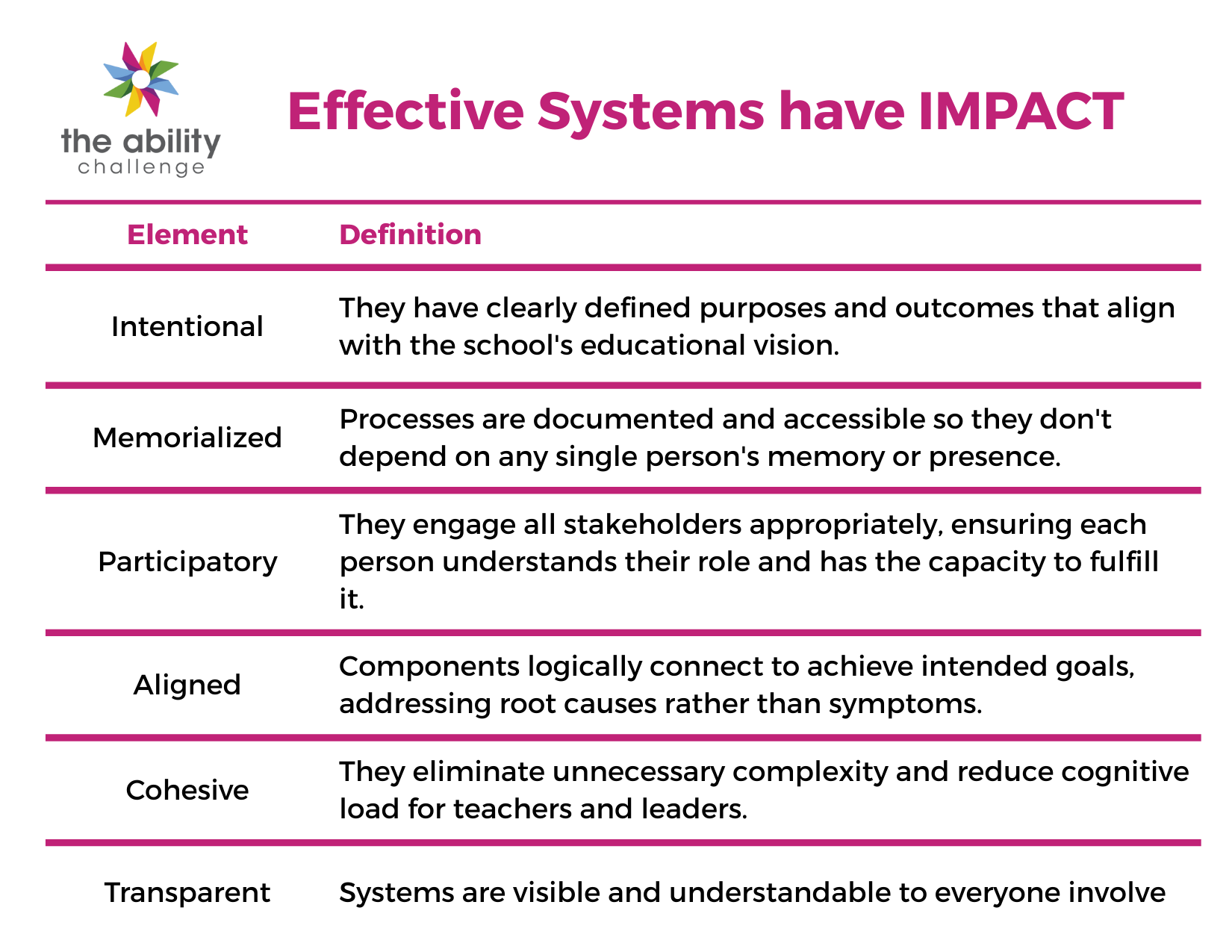 the ability challenge

Effective Systems have IMPACT

| Element | Definition |
|---|---|
| Intentional | They have clearly defined purposes and outcomes that align with the school's educational vision. |
| Memorialized | Processes are documented and accessible so they don't depend on any single person's memory or presence. |
| Participatory | They engage all stakeholders appropriately, ensuring each person understands their role and has the capacity to fulfill it. |
| Aligned | Components logically connect to achieve intended goals, addressing root causes rather than symptoms. |
| Cohesive | They eliminate unnecessary complexity and reduce cognitive load for teachers and leaders. |
| Transparent | Systems are visible and understandable to everyone involve |